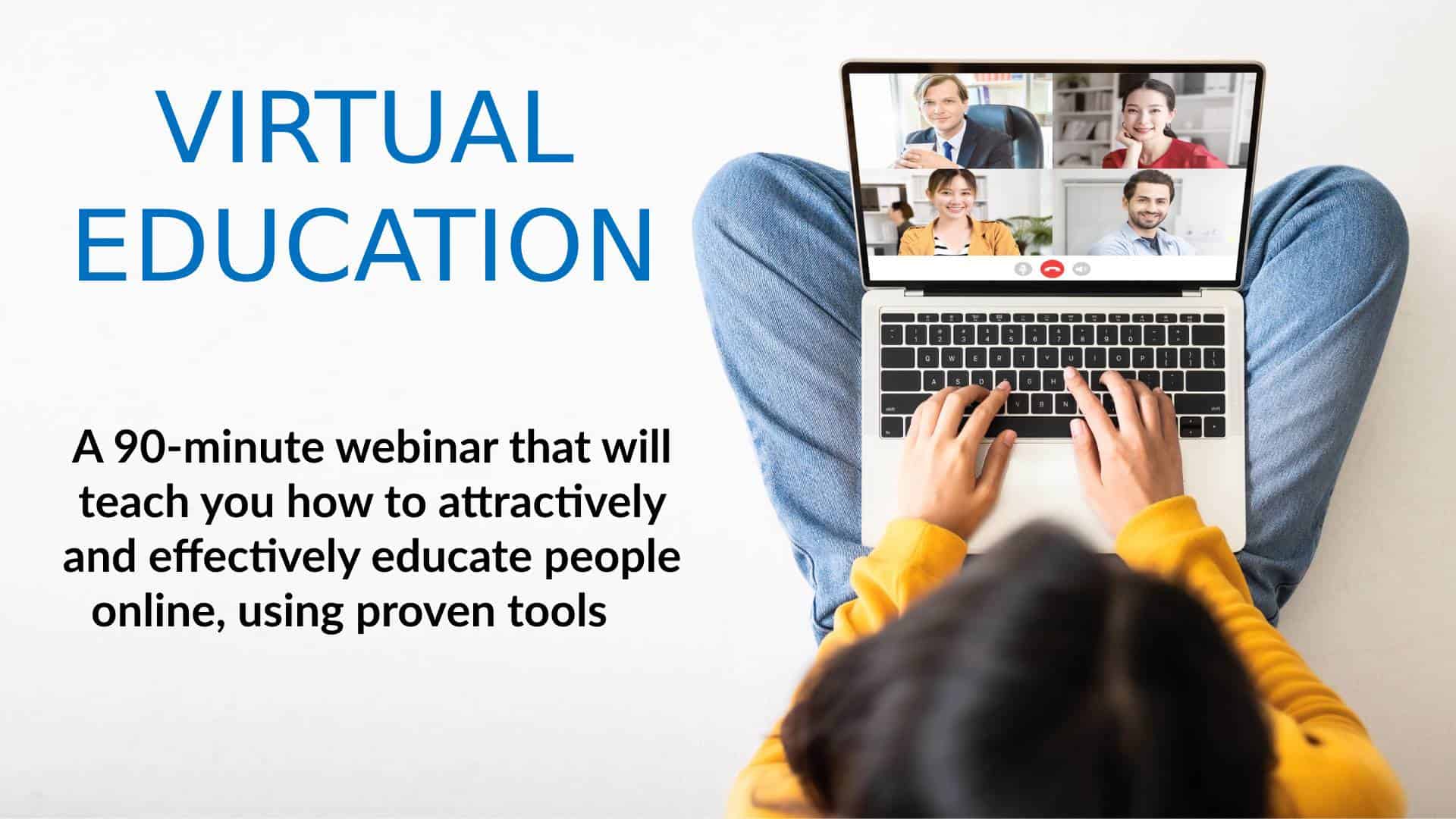 VIRTUAL EDUCATION

A 90-minute webinar that will teach you how to attractively and effectively educate people online, using proven tools